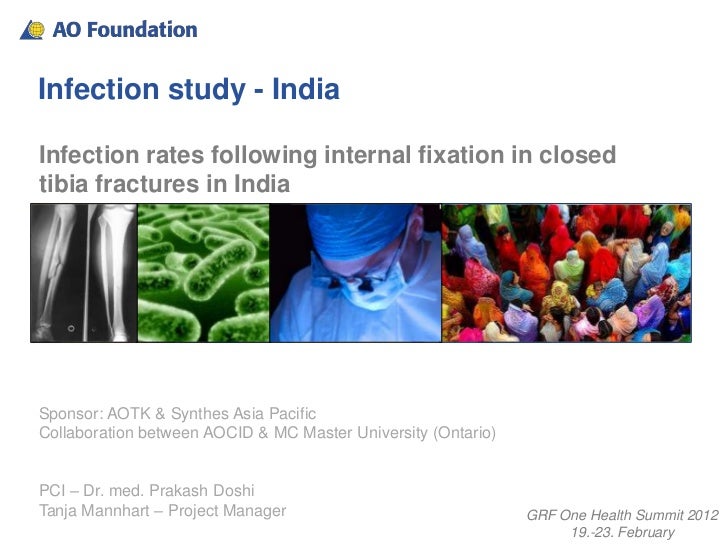 AO Foundation

Infection study - India

Infection rates following internal fixation in closed tibia fractures in India

Sponsor: AOTK & Synthes Asia Pacific
Collaboration between AOCID & MC Master University (Ontario)

PCI – Dr. med. Prakash Doshi
Tanja Mannhart – Project Manager

GRF One Health Summit 2012
19.-23. February